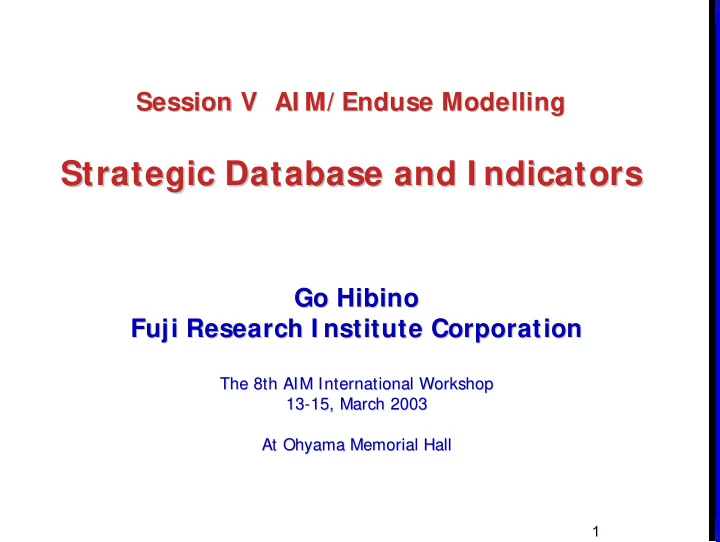 Session V AIM/Enduse Modelling

Strategic Database and Indicators

Go Hibino
Fuji Research Institute Corporation

The 8th AIM International Workshop
13-15, March 2003

At Ohyama Memorial Hall

1